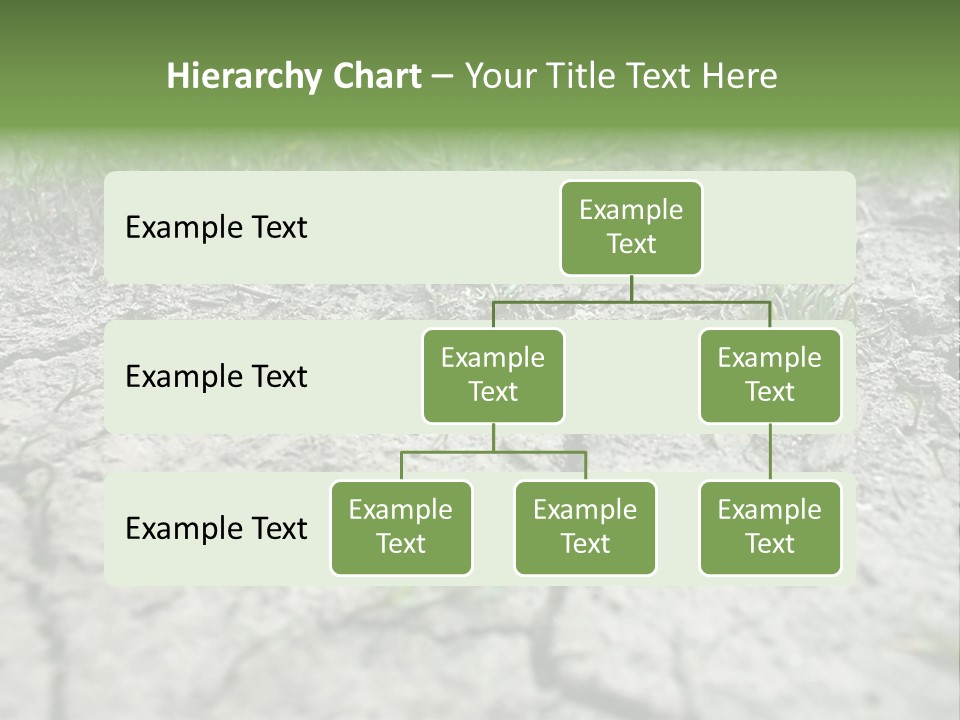 Hierarchy Chart – Your Title Text Here

Example Text

Example Text

Example Text

Example Text

Example Text

Example Text

Example Text

Example Text

Example Text